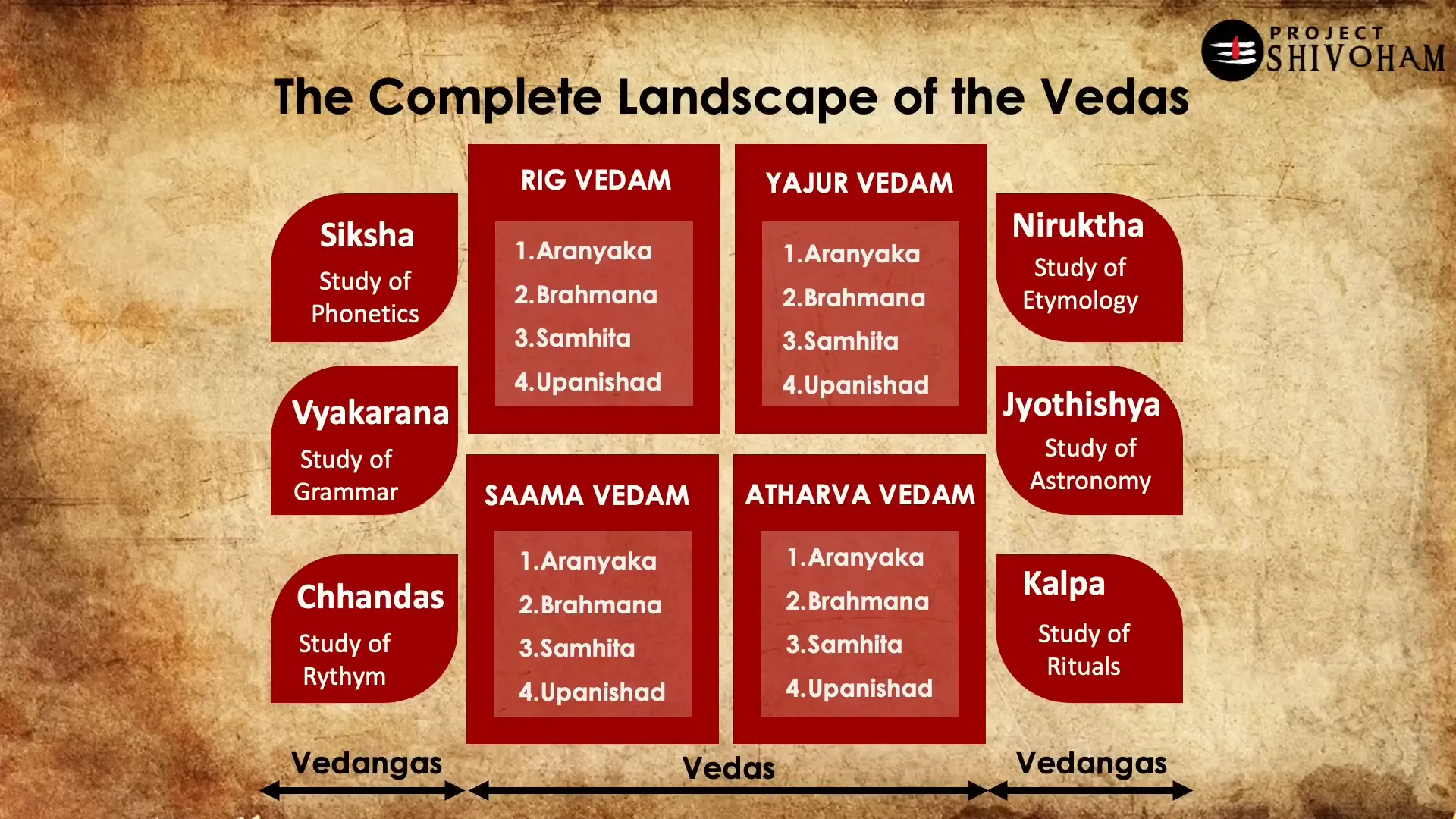 PROJECT SHIVOHAM

The Complete Landscape of the Vedas

Siksha
Study of Phonetics

Vyakarana
Study of Grammar

Chhandas
Study of Rythym

RIG VEDAM
1.Aranyaka
2.Brahmana
3.Samhita
4.Upanishad

YAJUR VEDAM
1.Aranyaka
2.Brahmana
3.Samhita
4.Upanishad

SAAMA VEDAM
1.Aranyaka
2.Brahmana
3.Samhita
4.Upanishad

ATHARVA VEDAM
1.Aranyaka
2.Brahmana
3.Samhita
4.Upanishad

Niruktha
Study of Etymology

Jyothishya
Study of Astronomy

Kalpa
Study of Rituals

Vedangas

Vedas

Vedangas